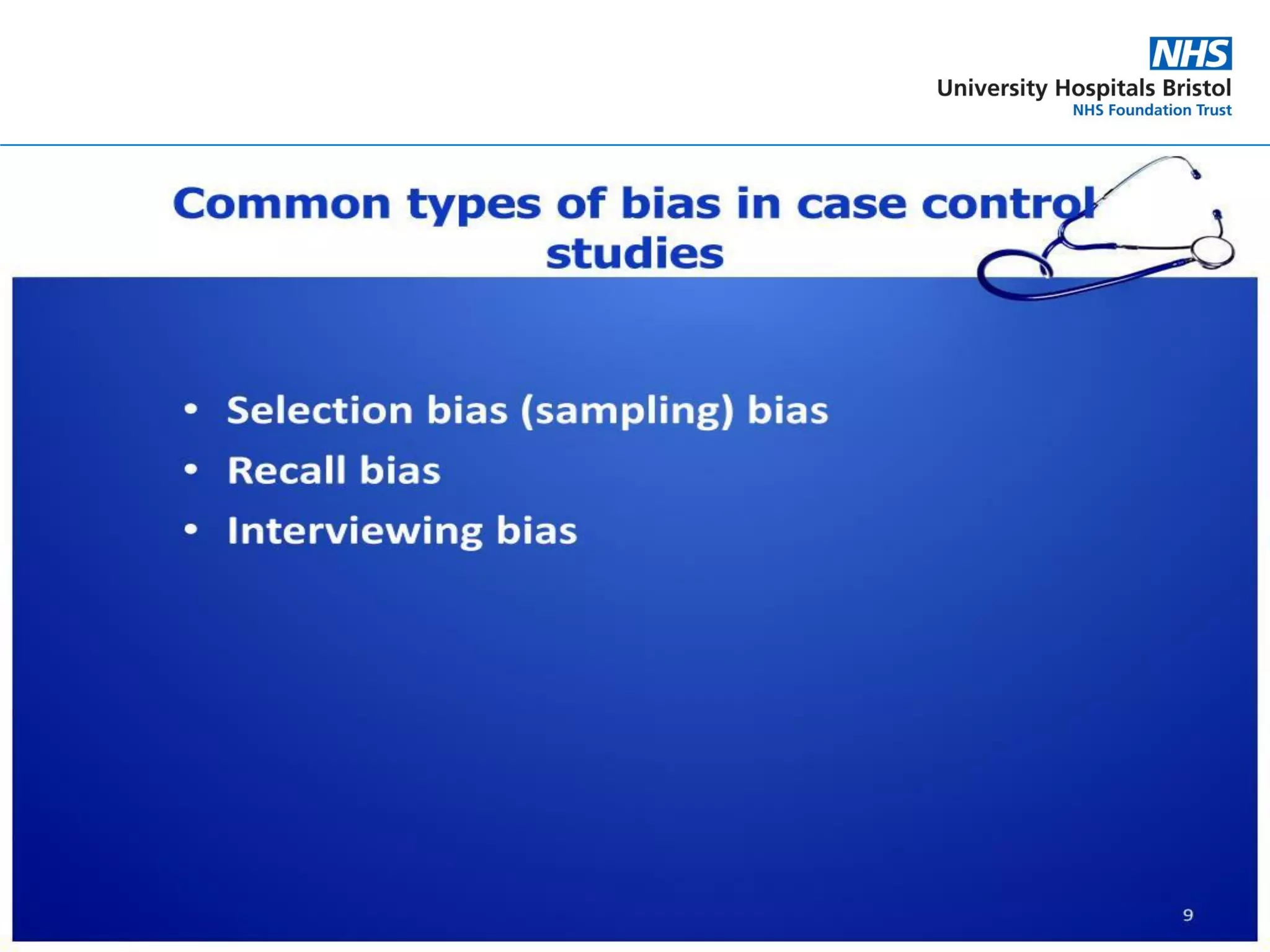 NHS
University Hospitals Bristol
NHS Foundation Trust

Common types of bias in case control studies

• Selection bias (sampling) bias
• Recall bias
• Interviewing bias

9